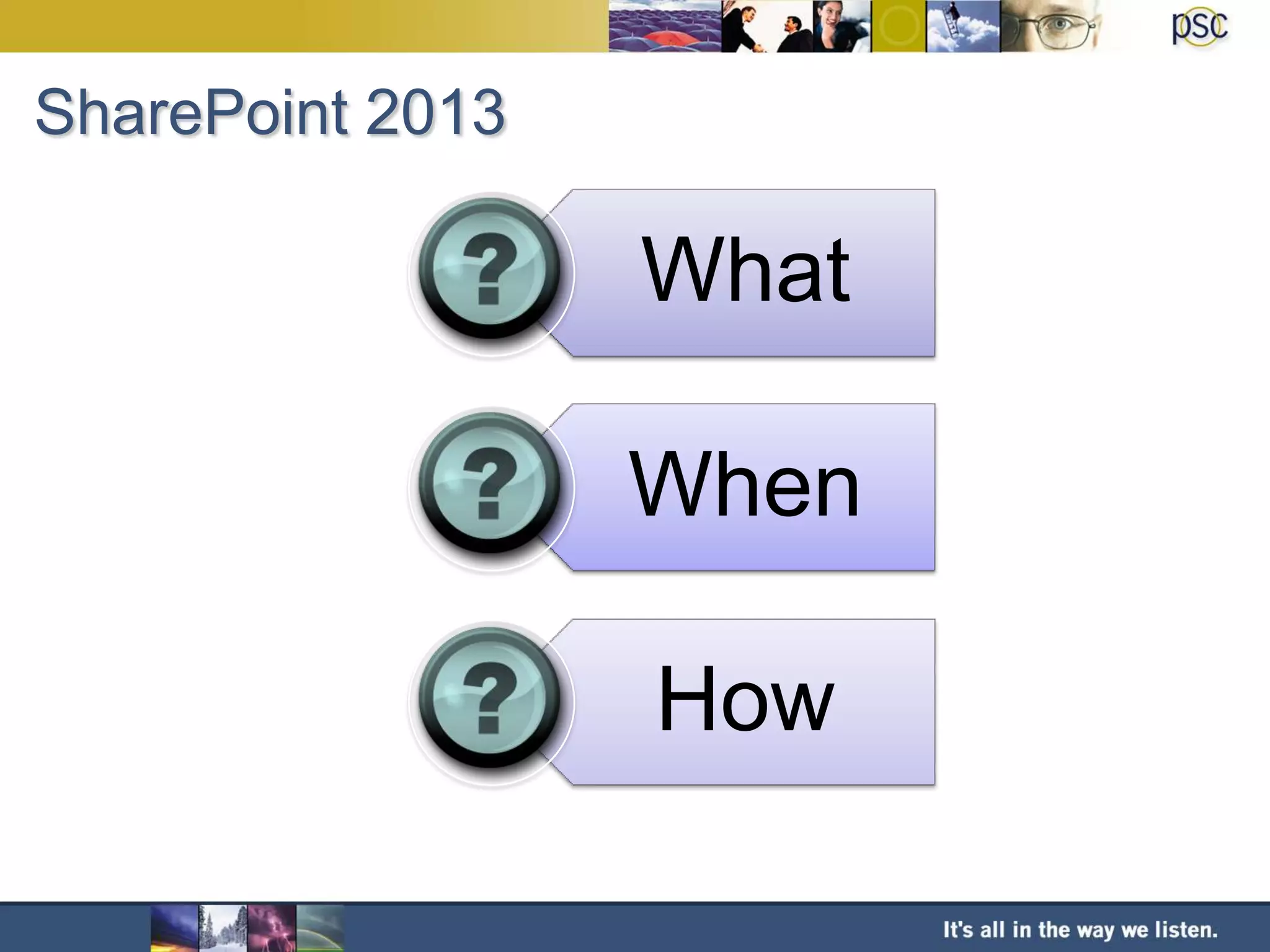 psc

SharePoint 2013

?
What

?
When

?
How

It's all in the way we listen.